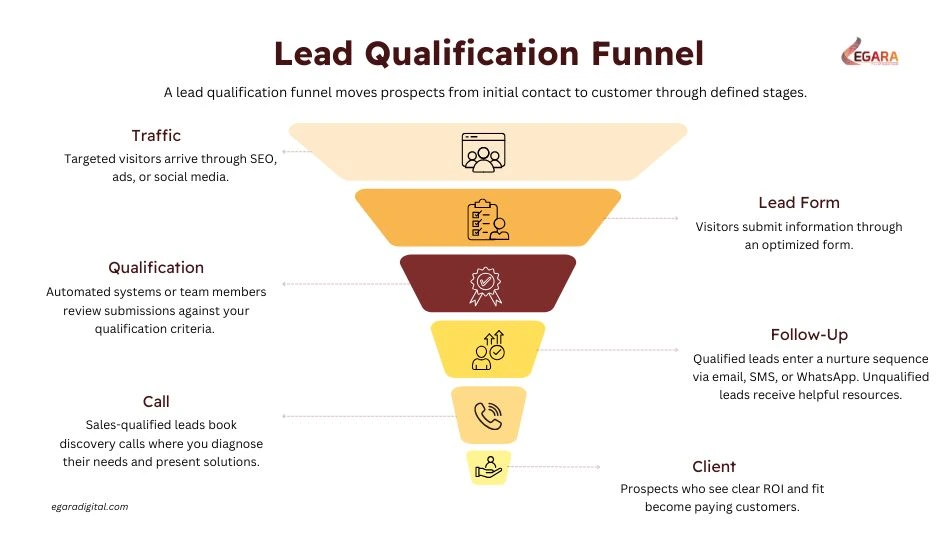 Lead Qualification Funnel

EGARA

A lead qualification funnel moves prospects from initial contact to customer through defined stages.

Traffic
Targeted visitors arrive through SEO, ads, or social media.

Lead Form
Visitors submit information through an optimized form.

Qualification
Automated systems or team members review submissions against your qualification criteria.

Follow-Up
Qualified leads enter a nurture sequence via email, SMS, or WhatsApp. Unqualified leads receive helpful resources.

Call
Sales-qualified leads book discovery calls where you diagnose their needs and present solutions.

Client
Prospects who see clear ROI and fit become paying customers.

egaradigital.com